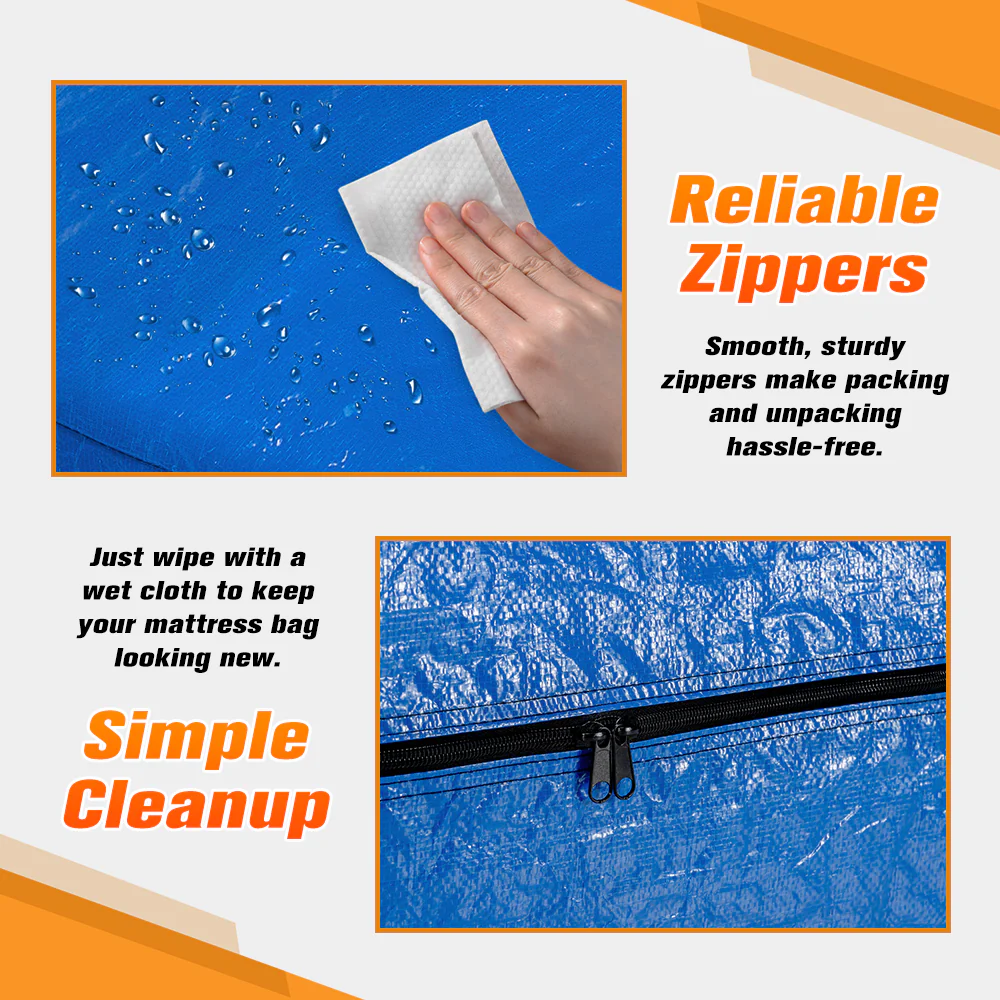 Reliable Zippers

Smooth, sturdy zippers make packing and unpacking hassle-free.

Just wipe with a wet cloth to keep your mattress bag looking new.

Simple Cleanup